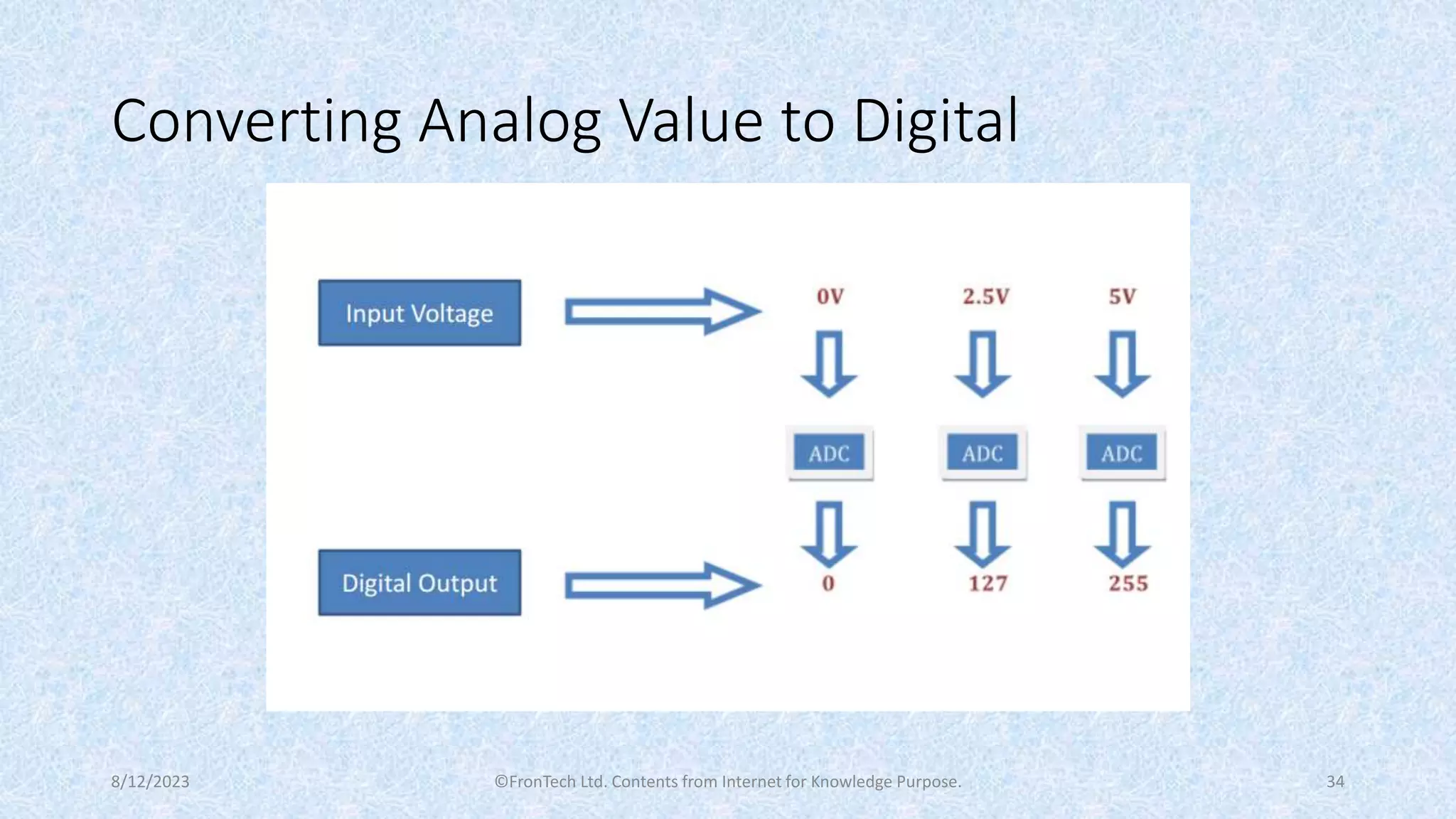 Converting Analog Value to Digital

Input Voltage

0V 2.5V 5V

ADC ADC ADC

Digital Output

0 127 255

8/12/2023

©FronTech Ltd. Contents from Internet for Knowledge Purpose.

34